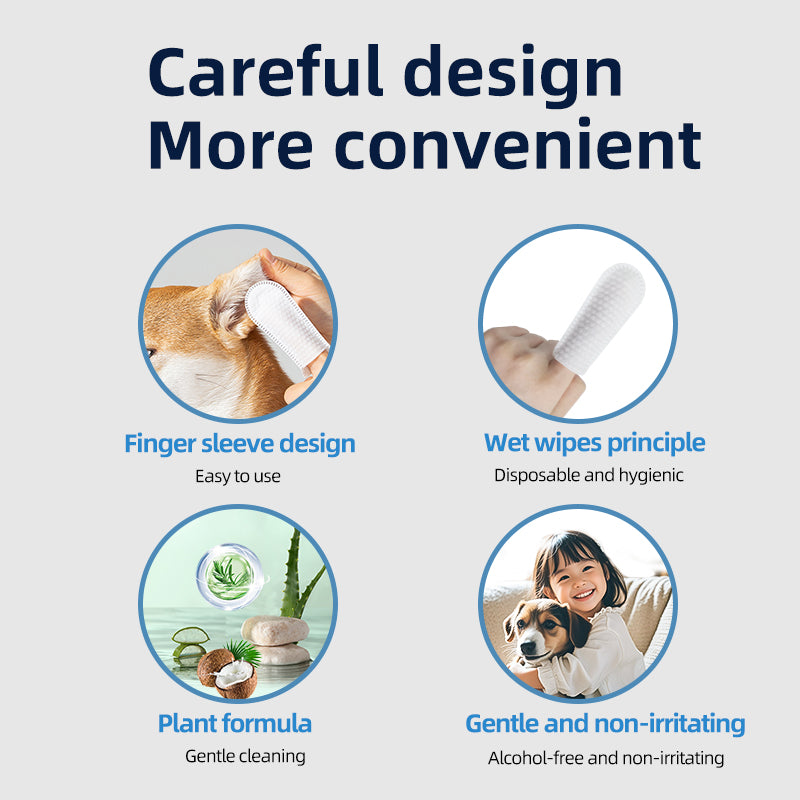 Careful design
More convenient

Finger sleeve design
Easy to use

Wet wipes principle
Disposable and hygienic

Plant formula
Gentle cleaning

Gentle and non-irritating
Alcohol-free and non-irritating